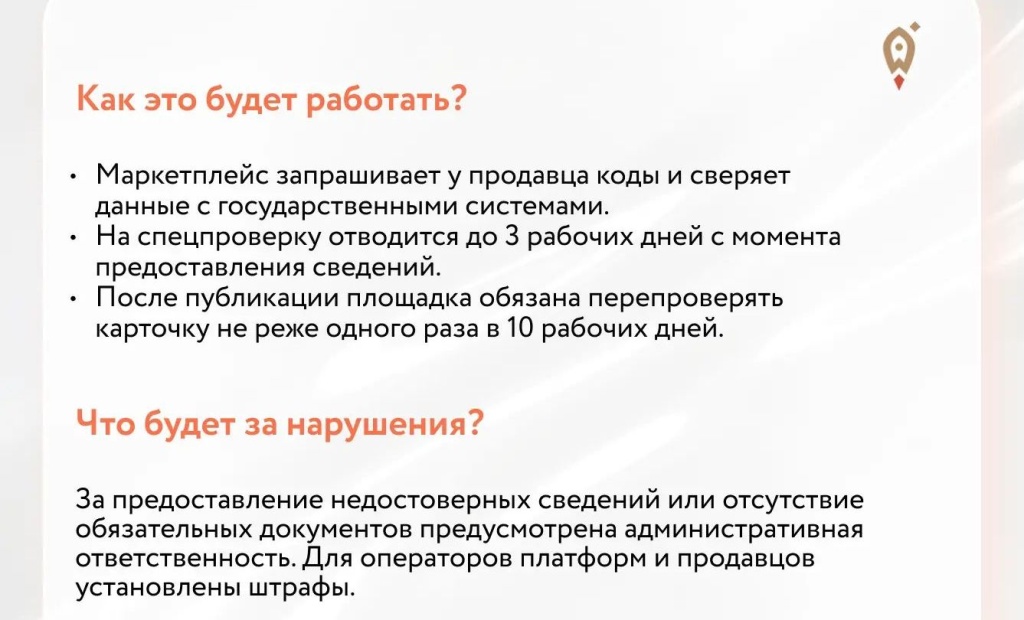 Как это будет работать?

• Маркетплейс запрашивает у продавца коды и сверяет данные с государственными системами.
• На спецпроверку отводится до 3 рабочих дней с момента предоставления сведений.
• После публикации площадка обязана перепроверять карточку не реже одного раза в 10 рабочих дней.

Что будет за нарушения?

За предоставление недостоверных сведений или отсутствие обязательных документов предусмотрена административная ответственность. Для операторов платформ и продавцов установлены штрафы.